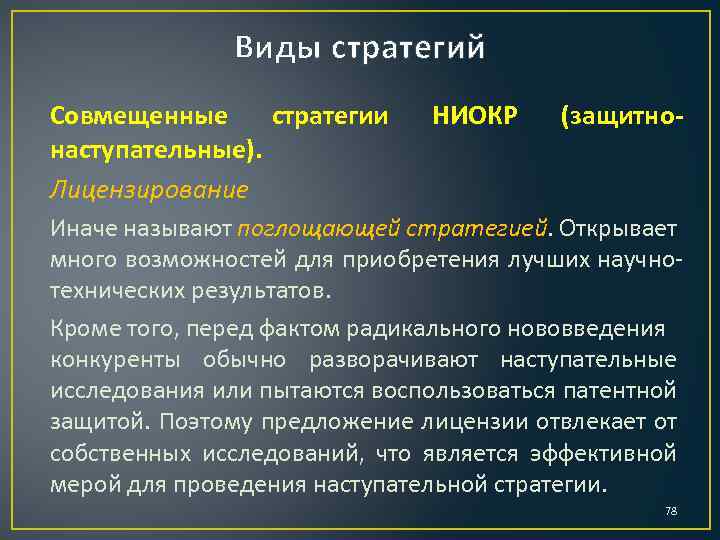 Виды стратегий

Совмещенные стратегии НИОКР (защитно-наступательные).

Лицензирование

Иначе называют поглощающей стратегией. Открывает много возможностей для приобретения лучших научно-технических результатов.

Кроме того, перед фактом радикального нововведения конкуренты обычно разворачивают наступательные исследования или пытаются воспользоваться патентной защитой. Поэтому предложение лицензии отвлекает от собственных исследований, что является эффективной мерой для проведения наступательной стратегии.

78